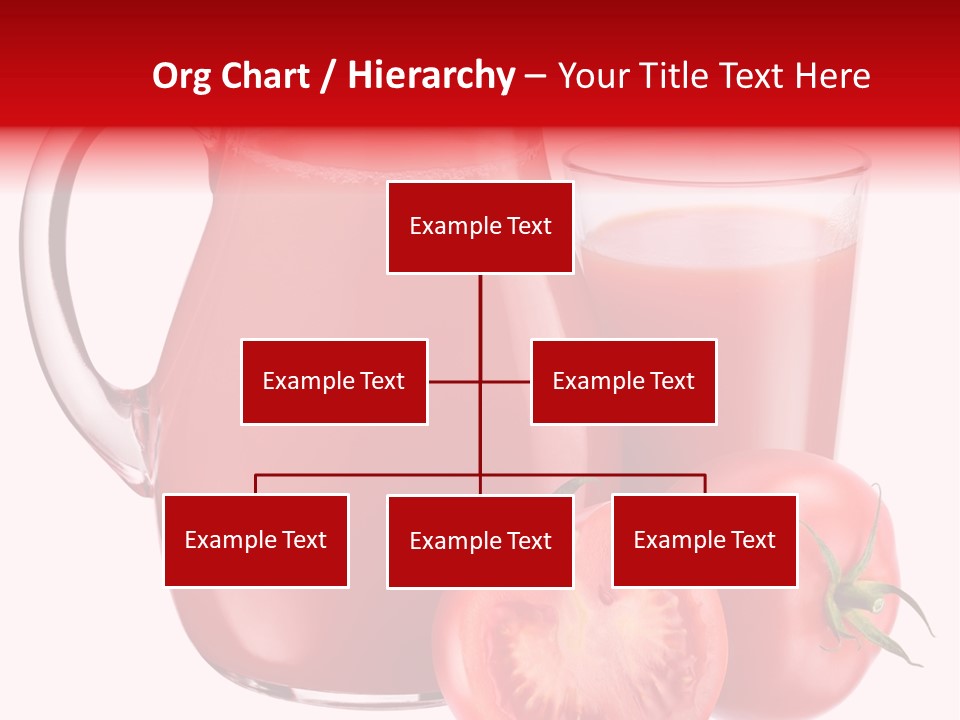 Org Chart / Hierarchy – Your Title Text Here

Example Text

Example Text

Example Text

Example Text

Example Text

Example Text